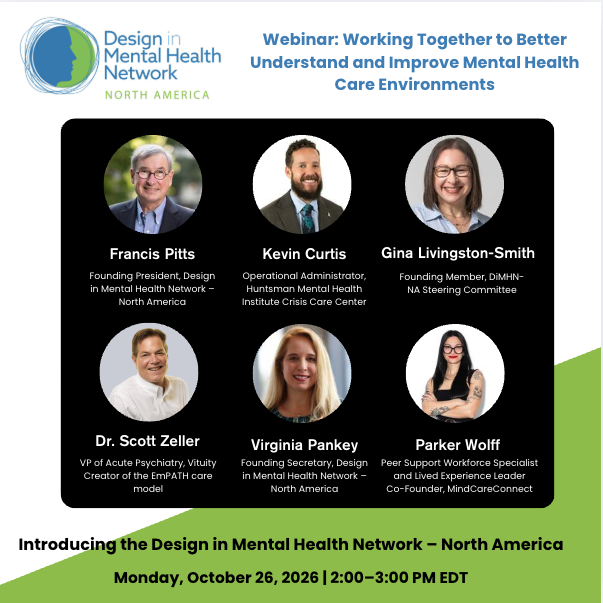 Design in Mental Health Network
NORTH AMERICA

Webinar: Working Together to Better Understand and Improve Mental Health Care Environments

Francis Pitts
Founding President, Design in Mental Health Network – North America

Kevin Curtis
Operational Administrator, Huntsman Mental Health Institute Crisis Care Center

Gina Livingston-Smith
Founding Member, DiMHN-NA Steering Committee

Dr. Scott Zeller
VP of Acute Psychiatry, Vituity Creator of the EmPATH care model

Virginia Pankey
Founding Secretary, Design in Mental Health Network – North America

Parker Wolff
Peer Support Workforce Specialist and Lived Experience Leader Co-Founder, MindCareConnect

Introducing the Design in Mental Health Network – North America

Monday, October 26, 2026 | 2:00–3:00 PM EDT